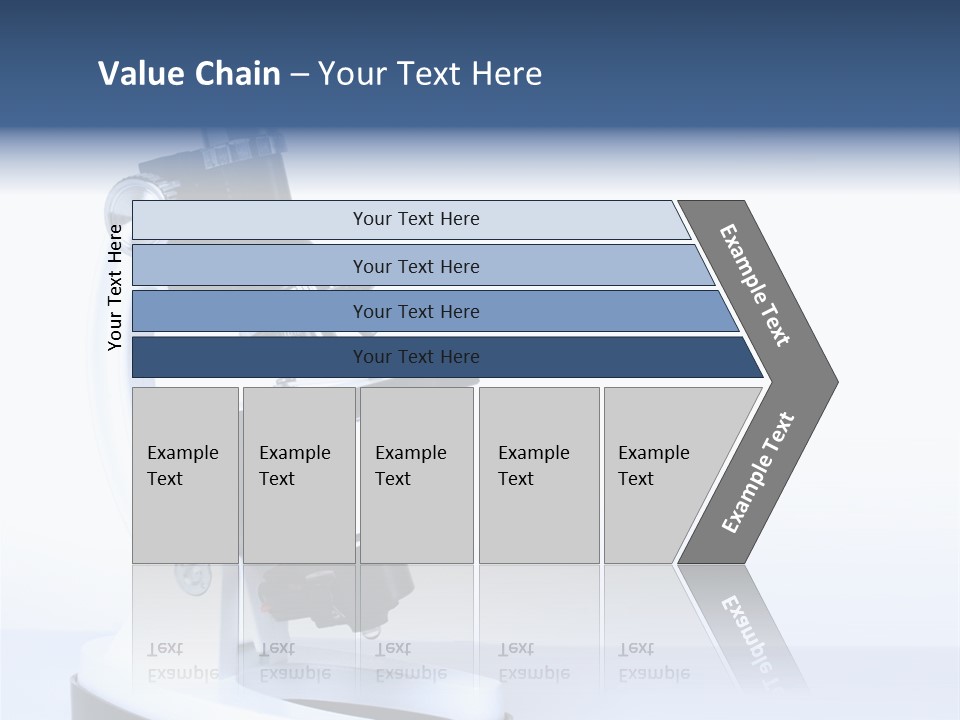 Value Chain – Your Text Here

Your Text Here

Your Text Here

Your Text Here

Your Text Here

Your Text Here

Example Text

Example Text

Example Text

Example Text

Example Text

Example Text

Example Text